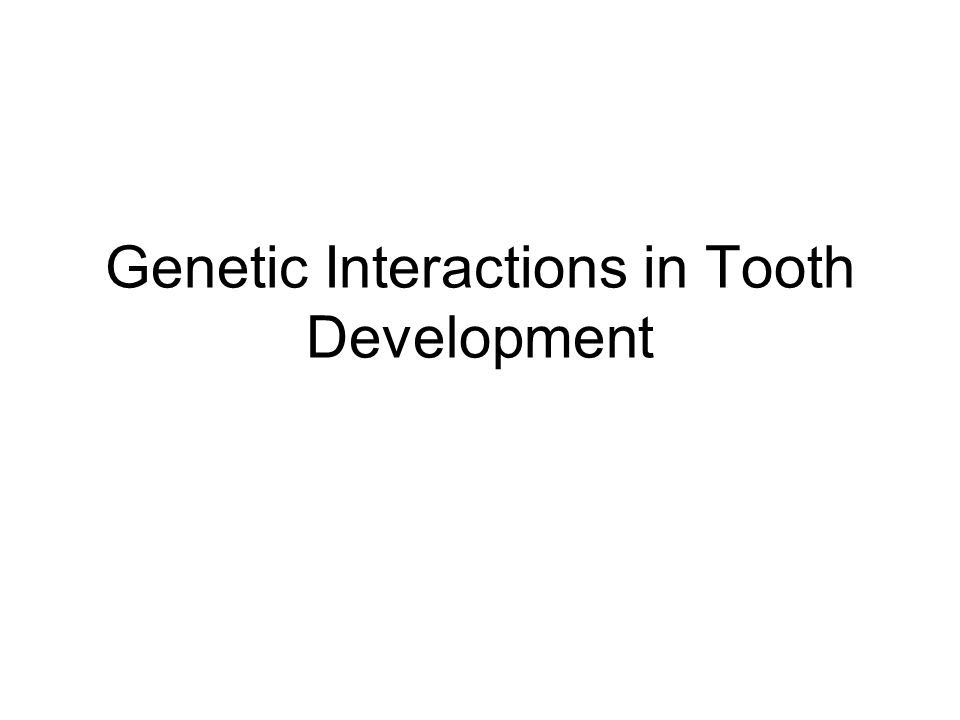 Genetic Interactions in Tooth Development